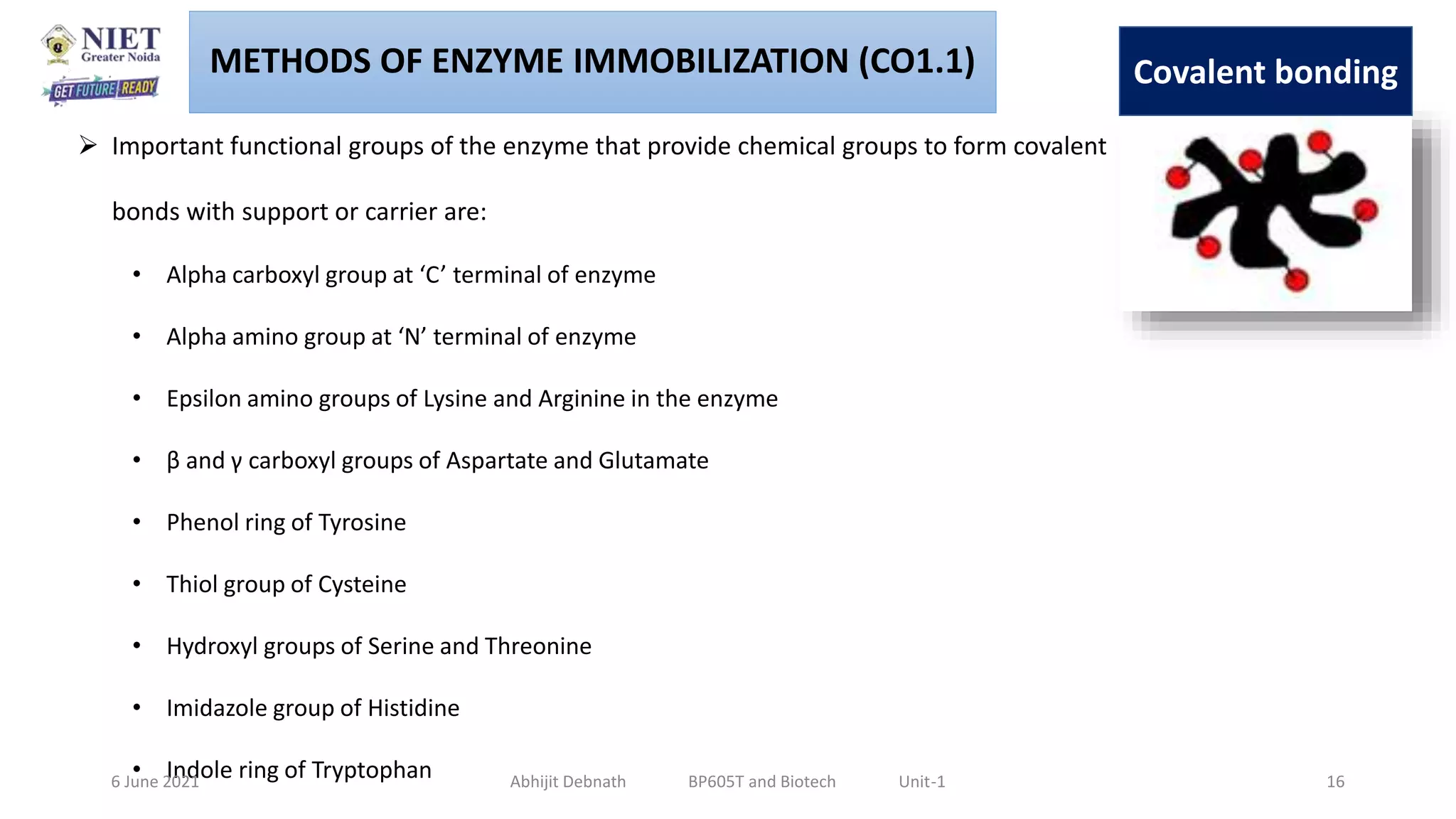 NIET
Greater Noida
GET FUTURE READY

METHODS OF ENZYME IMMOBILIZATION (CO1.1)

Covalent bonding

➢ Important functional groups of the enzyme that provide chemical groups to form covalent bonds with support or carrier are:

• Alpha carboxyl group at ‘C’ terminal of enzyme
• Alpha amino group at ‘N’ terminal of enzyme
• Epsilon amino groups of Lysine and Arginine in the enzyme
• β and γ carboxyl groups of Aspartate and Glutamate
• Phenol ring of Tyrosine
• Thiol group of Cysteine
• Hydroxyl groups of Serine and Threonine
• Imidazole group of Histidine
• Indole ring of Tryptophan

6 June 2021 Abhijit Debnath BP605T and Biotech Unit-1 16